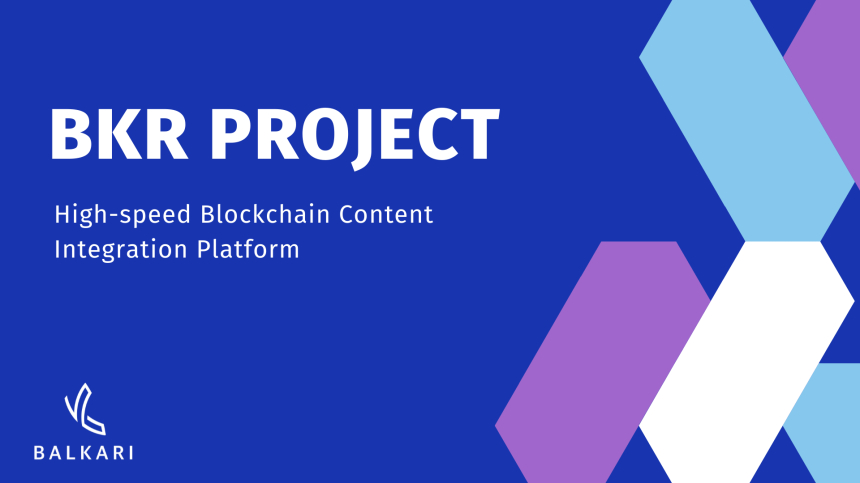 BKR PROJECT

High-speed Blockchain Content Integration Platform

BALKARI